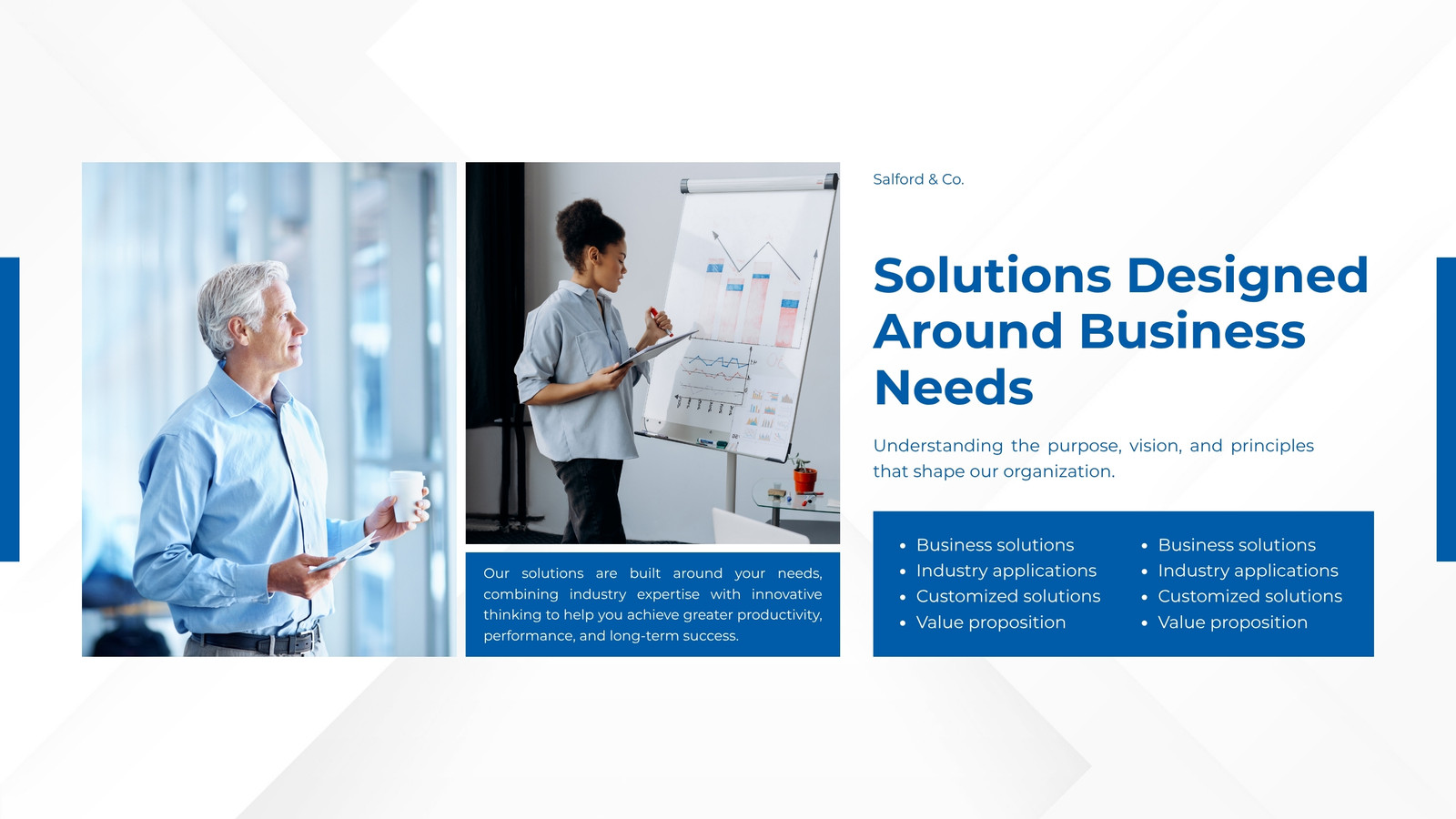 Our solutions are built around your needs, combining industry expertise with innovative thinking to help you achieve greater productivity, performance, and long-term success.

Salford & Co.

Solutions Designed Around Business Needs

Understanding the purpose, vision, and principles that shape our organization.

• Business solutions
• Industry applications
• Customized solutions
• Value proposition

• Business solutions
• Industry applications
• Customized solutions
• Value proposition